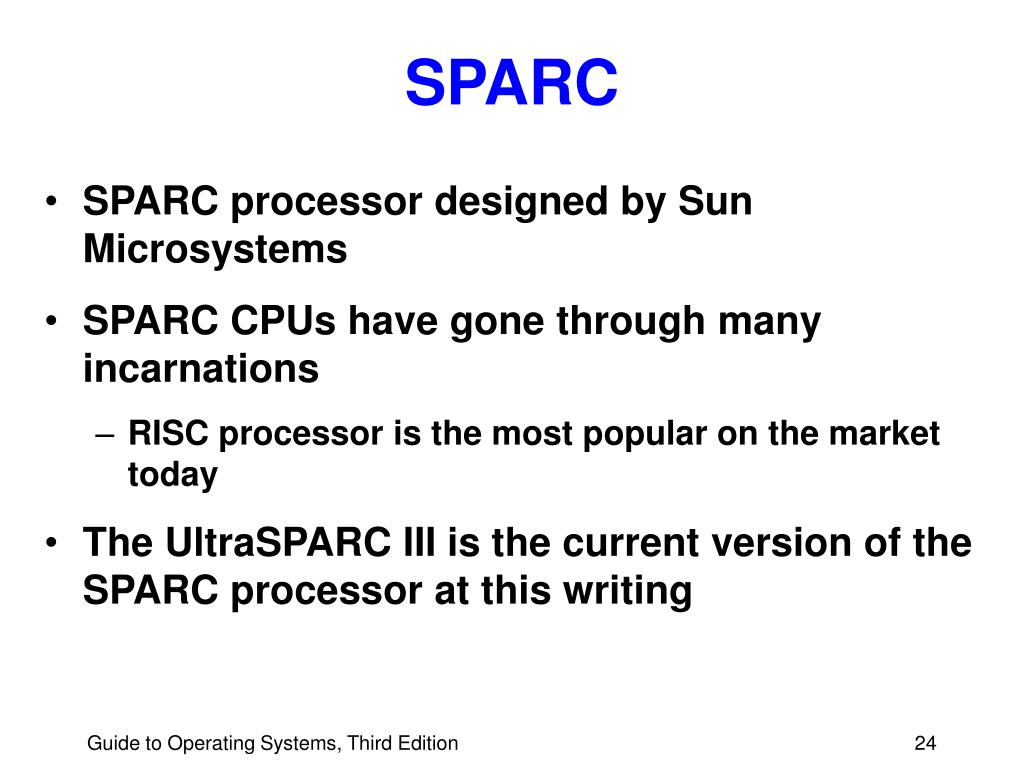 SPARC

• SPARC processor designed by Sun Microsystems

• SPARC CPUs have gone through many incarnations

– RISC processor is the most popular on the market today

• The UltraSPARC III is the current version of the SPARC processor at this writing

Guide to Operating Systems, Third Edition

24